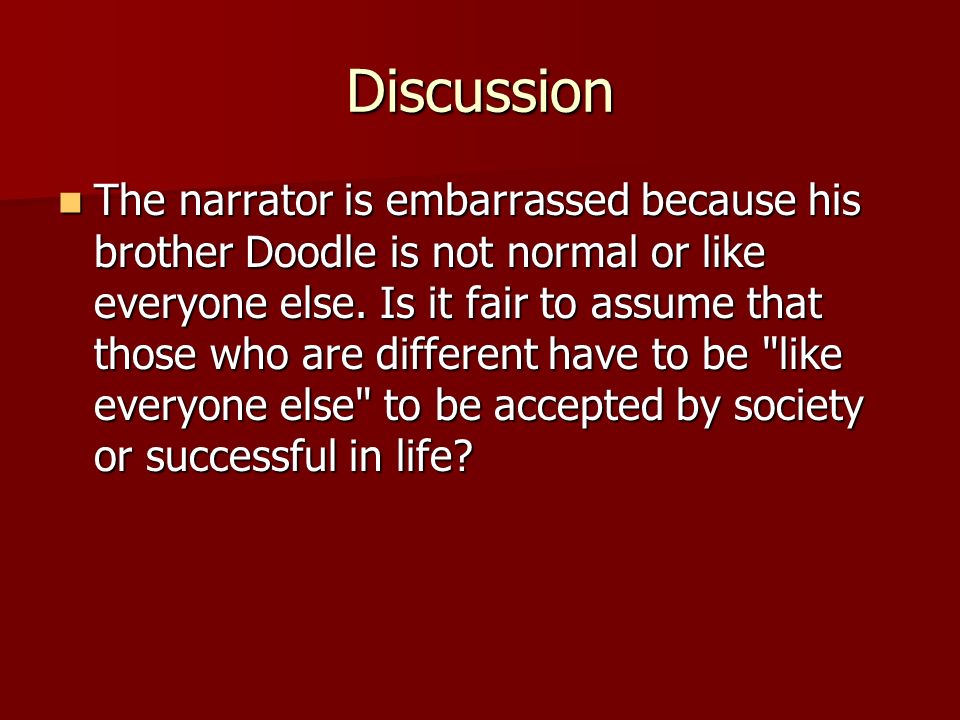 Discussion

The narrator is embarrassed because his brother Doodle is not normal or like everyone else. Is it fair to assume that those who are different have to be "like everyone else" to be accepted by society or successful in life?